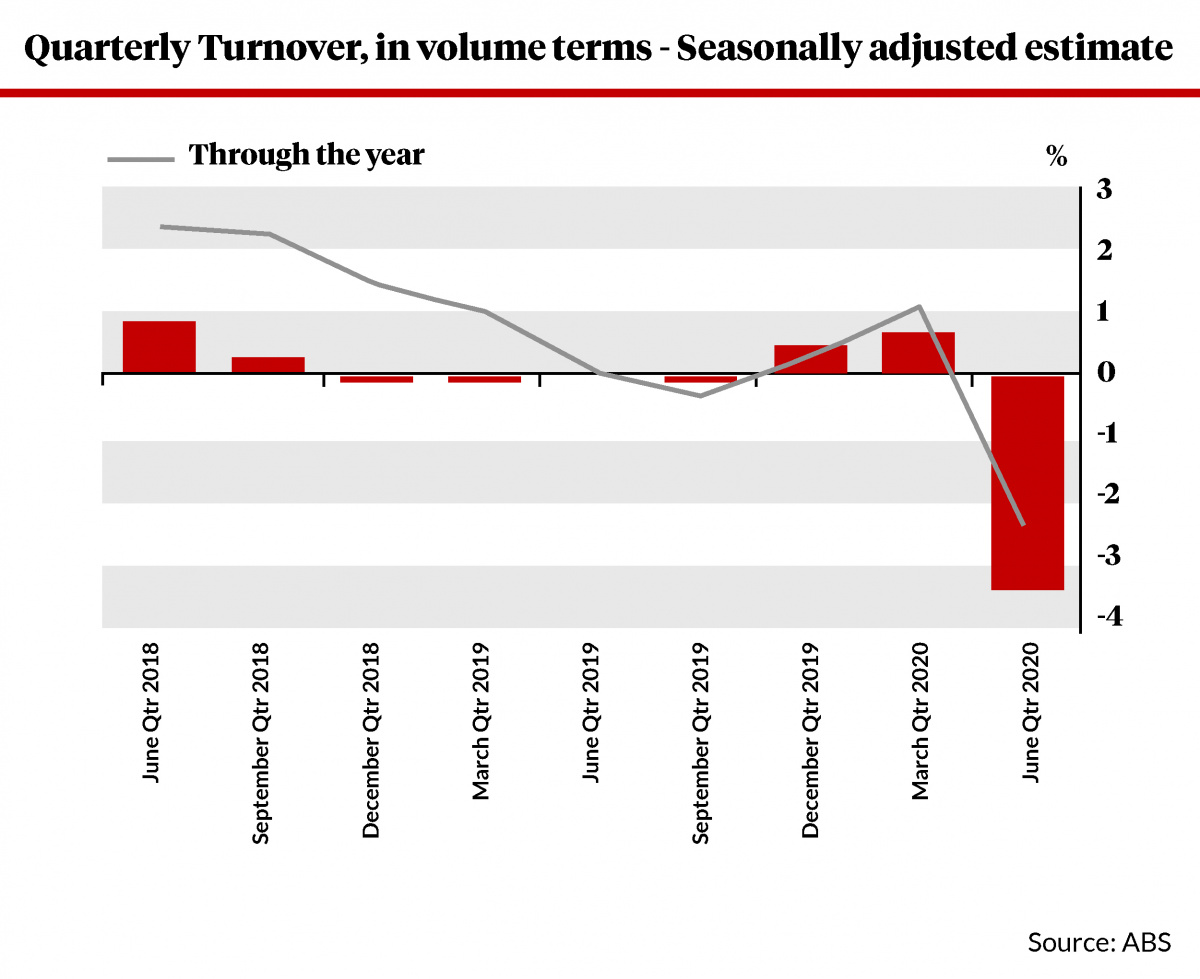 Quarterly Turnover, in volume terms - Seasonally adjusted estimate

Through the year

%

3
2
1
0
-1
-2
-3
-4

June Qtr 2018
September Qtr 2018
December Qtr 2018
March Qtr 2019
June Qtr 2019
September Qtr 2019
December Qtr 2019
March Qtr 2020
June Qtr 2020

Source: ABS